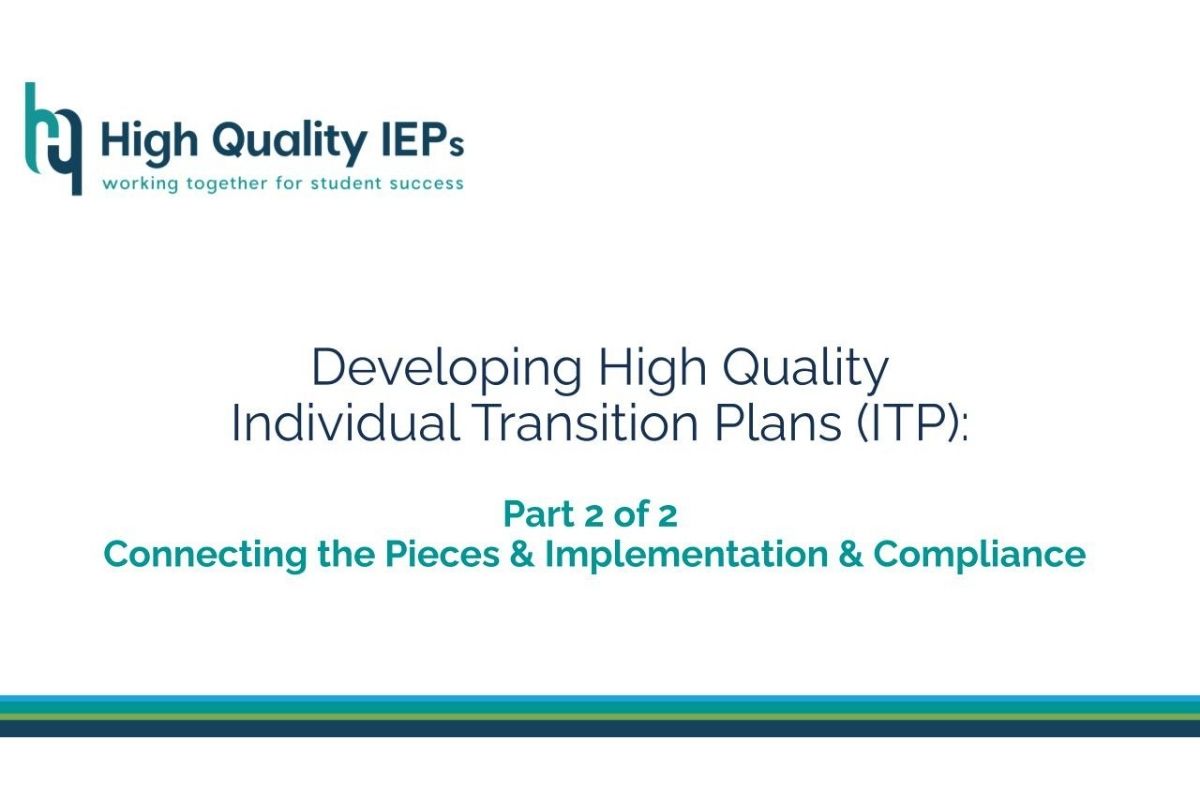 hq High Quality IEPs
working together for student success

Developing High Quality Individual Transition Plans (ITP):

Part 2 of 2
Connecting the Pieces & Implementation & Compliance